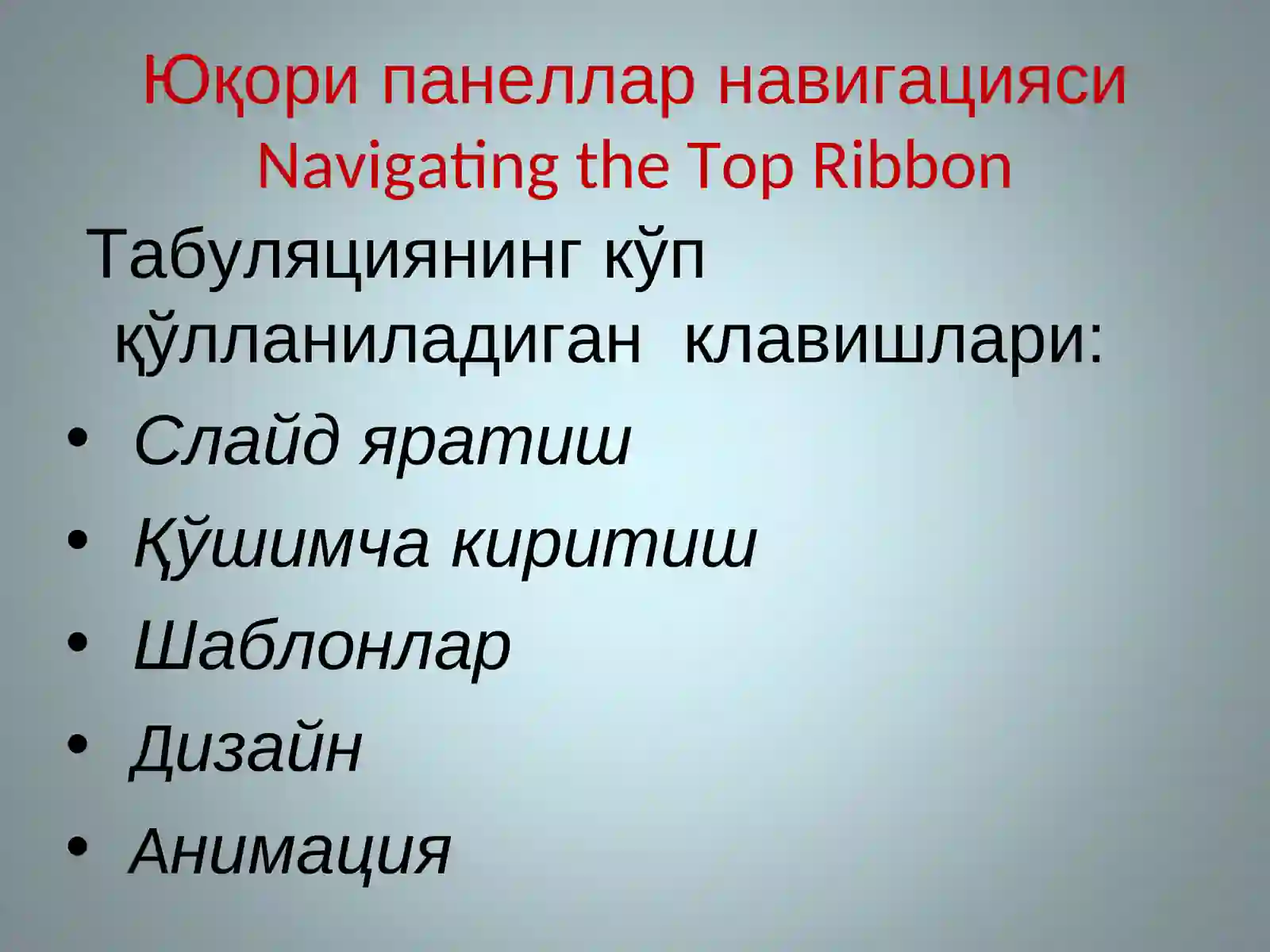 Юқори панеллар навигацияси
Navigating the Top Ribbon

Табуляциянинг кўп қўлланиладиган клавишлари:

• Слайд яратиш
• Қўшимча киритиш
• Шаблонлар
• Дизайн
• Анимация